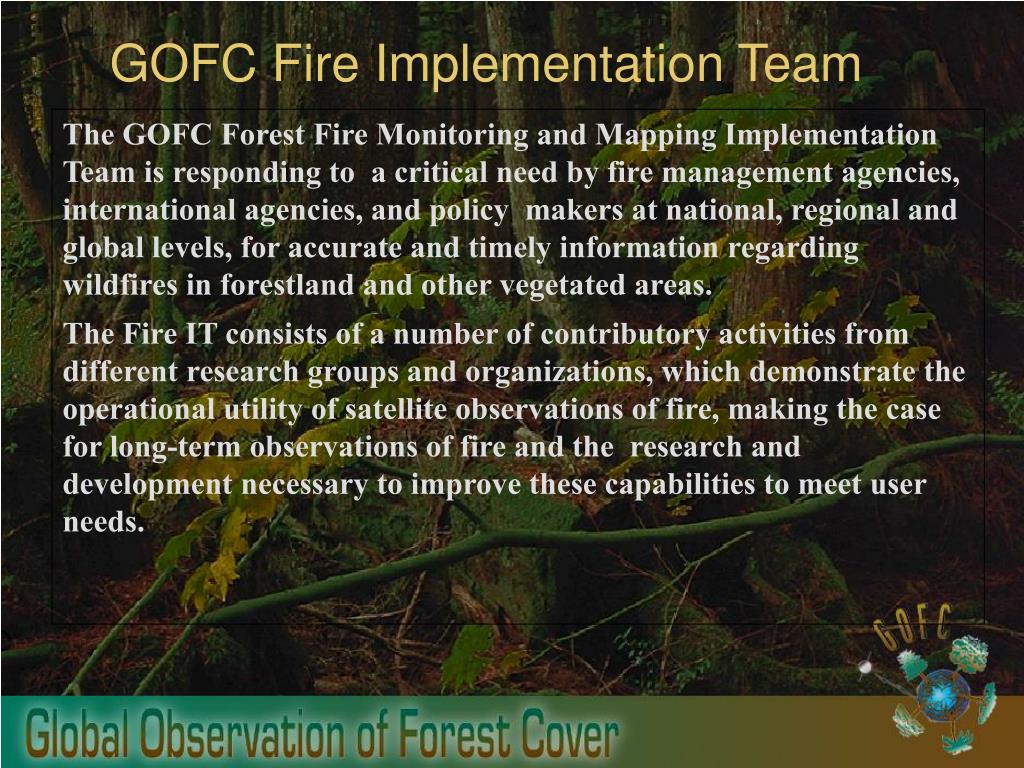 GOFC Fire Implementation Team

The GOFC Forest Fire Monitoring and Mapping Implementation Team is responding to a critical need by fire management agencies, international agencies, and policy makers at national, regional and global levels, for accurate and timely information regarding wildfires in forestland and other vegetated areas.

The Fire IT consists of a number of contributory activities from different research groups and organizations, which demonstrate the operational utility of satellite observations of fire, making the case for long-term observations of fire and the research and development necessary to improve these capabilities to meet user needs.

GOFC

Global Observation of Forest Cover